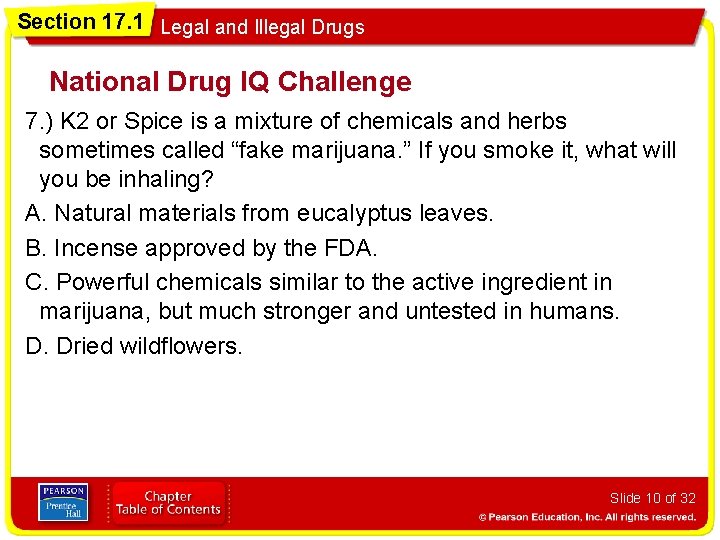 Section 17.1 Legal and Illegal Drugs

National Drug IQ Challenge

7.) K2 or Spice is a mixture of chemicals and herbs sometimes called “fake marijuana.” If you smoke it, what will you be inhaling?

A. Natural materials from eucalyptus leaves.

B. Incense approved by the FDA.

C. Powerful chemicals similar to the active ingredient in marijuana, but much stronger and untested in humans.

D. Dried wildflowers.

PEARSON Prentice Hall

Chapter Table of Contents

Slide 10 of 32

© Pearson Education, Inc. All rights reserved.